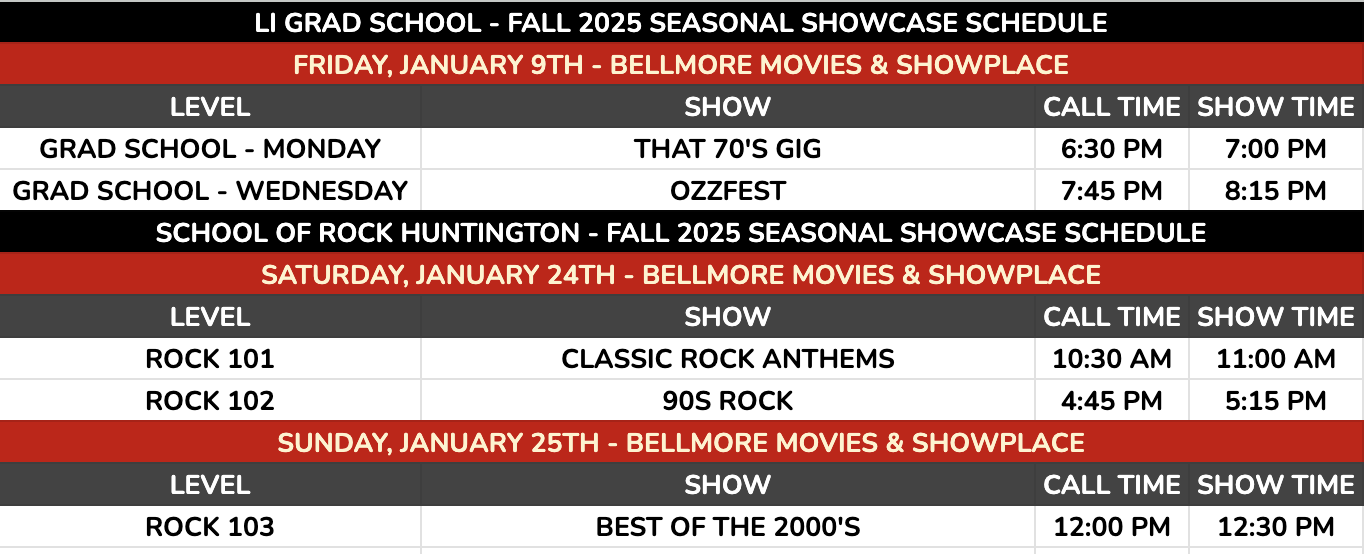 LI GRAD SCHOOL - FALL 2025 SEASONAL SHOWCASE SCHEDULE

FRIDAY, JANUARY 9TH - BELLMORE MOVIES & SHOWPLACE

| LEVEL | SHOW | CALL TIME | SHOW TIME |
|---|---|---|---|
| GRAD SCHOOL - MONDAY | THAT 70'S GIG | 6:30 PM | 7:00 PM |
| GRAD SCHOOL - WEDNESDAY | OZZFEST | 7:45 PM | 8:15 PM |

SCHOOL OF ROCK HUNTINGTON - FALL 2025 SEASONAL SHOWCASE SCHEDULE

SATURDAY, JANUARY 24TH - BELLMORE MOVIES & SHOWPLACE

| LEVEL | SHOW | CALL TIME | SHOW TIME |
|---|---|---|---|
| ROCK 101 | CLASSIC ROCK ANTHEMS | 10:30 AM | 11:00 AM |
| ROCK 102 | 90S ROCK | 4:45 PM | 5:15 PM |

SUNDAY, JANUARY 25TH - BELLMORE MOVIES & SHOWPLACE

| LEVEL | SHOW | CALL TIME | SHOW TIME |
|---|---|---|---|
| ROCK 103 | BEST OF THE 2000'S | 12:00 PM | 12:30 PM |